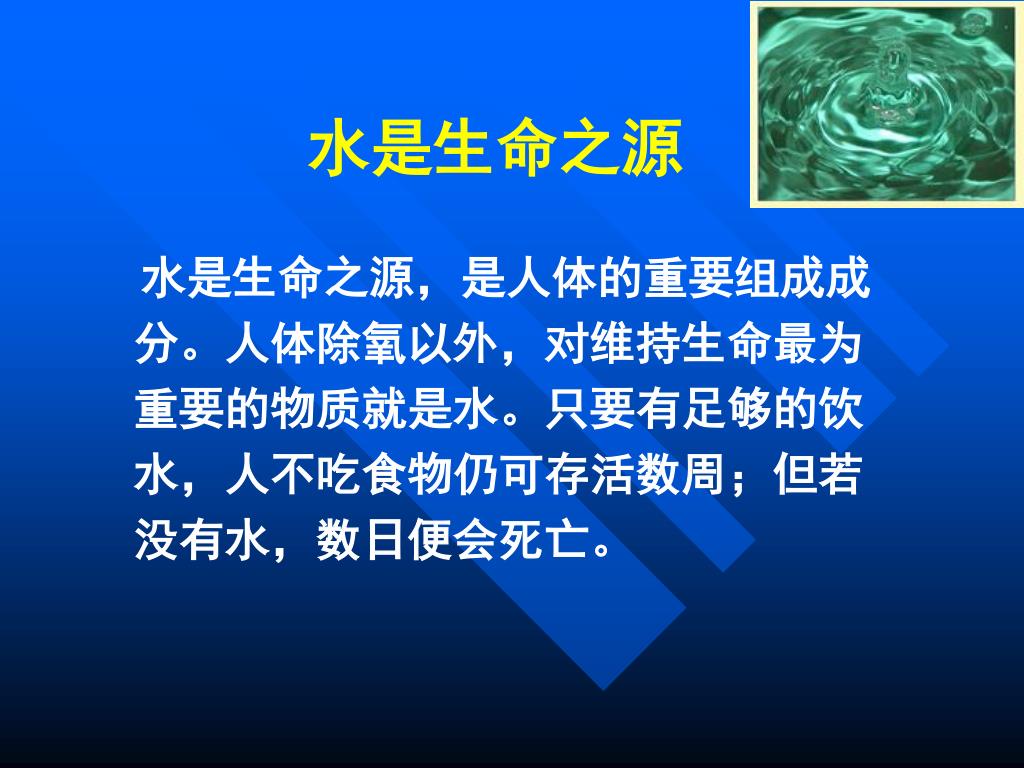 水是生命之源

水是生命之源，是人体的重要组成成分。人体除氧以外，对维持生命最为重要的物质就是水。只要有足够的饮水，人不吃食物仍可存活数周；但若没有水，数日便会死亡。